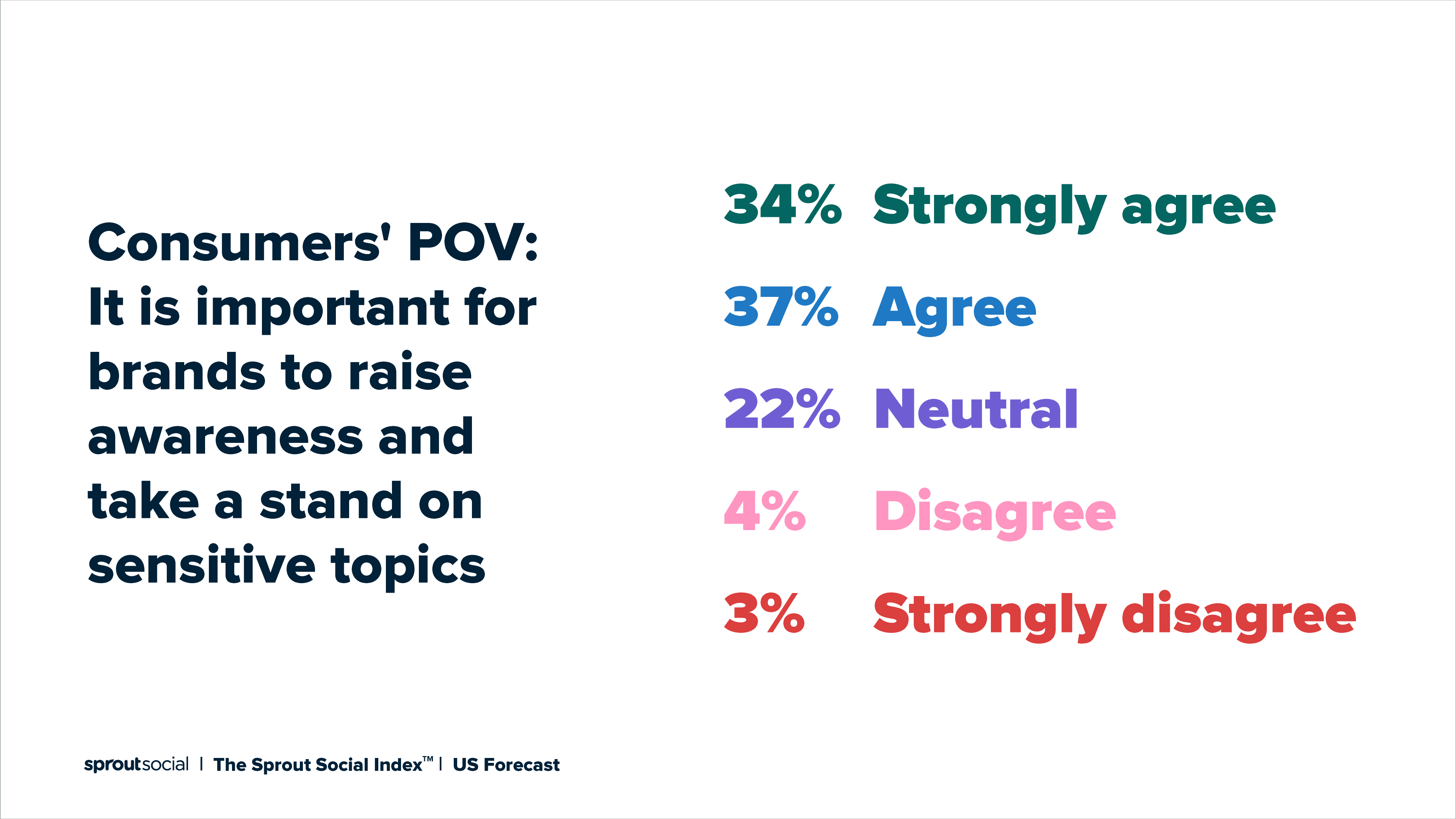 Consumers' POV: It is important for brands to raise awareness and take a stand on sensitive topics

34% Strongly agree

37% Agree

22% Neutral

4% Disagree

3% Strongly disagree

sproutsocial | The Sprout Social Index™ | US Forecast